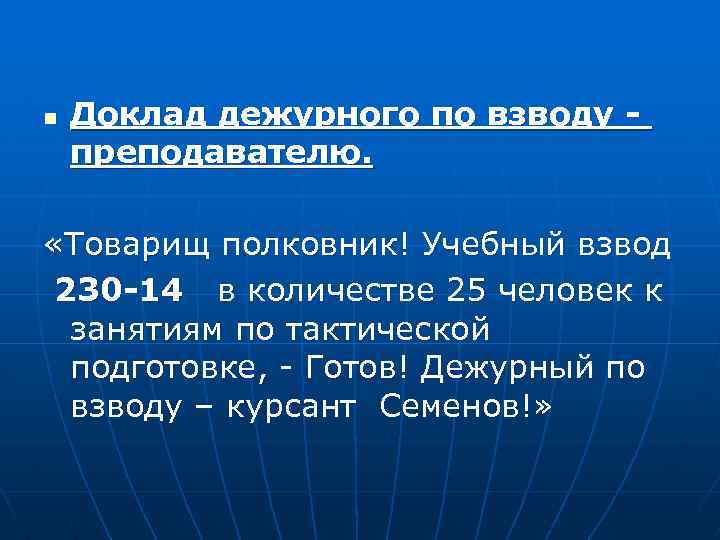 Доклад дежурного по взводу - преподавателю.

«Товарищ полковник! Учебный взвод 230-14 в количестве 25 человек к занятиям по тактической подготовке, - Готов! Дежурный по взводу – курсант Семенов!»